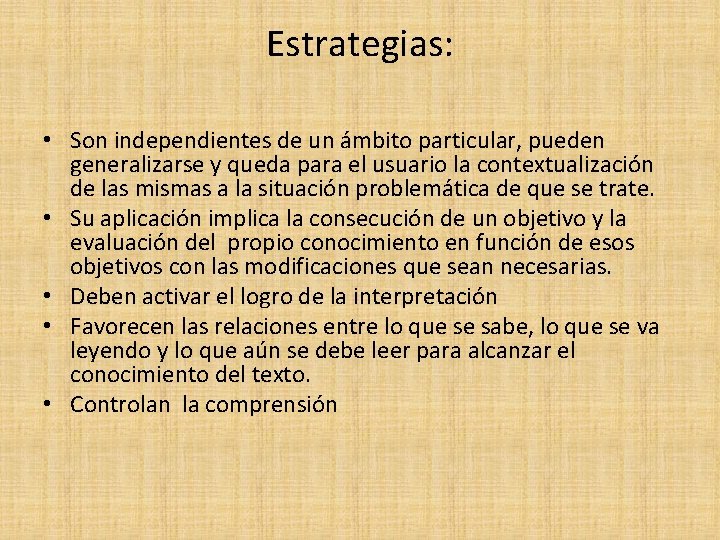 Estrategias:

• Son independientes de un ámbito particular, pueden generalizarse y queda para el usuario la contextualización de las mismas a la situación problemática de que se trate.
• Su aplicación implica la consecución de un objetivo y la evaluación del propio conocimiento en función de esos objetivos con las modificaciones que sean necesarias.
• Deben activar el logro de la interpretación
• Favorecen las relaciones entre lo que se sabe, lo que se va leyendo y lo que aún se debe leer para alcanzar el conocimiento del texto.
• Controlan la comprensión